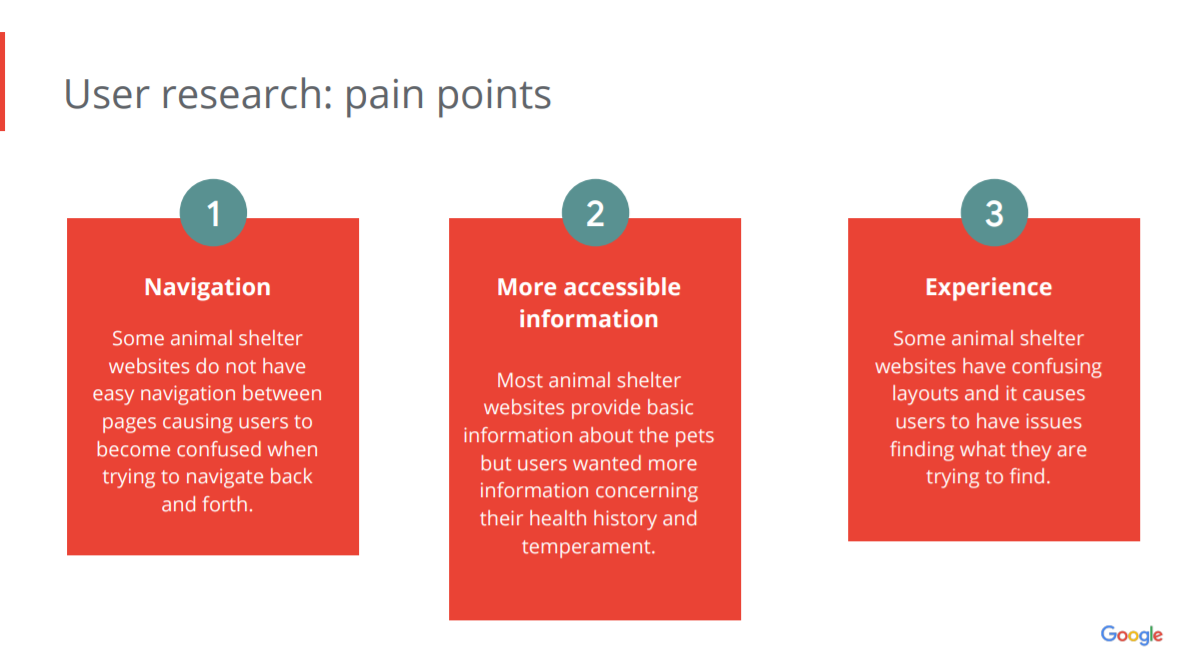 User research: pain points

1

Navigation

Some animal shelter websites do not have easy navigation between pages causing users to become confused when trying to navigate back and forth.

2

More accessible information

Most animal shelter websites provide basic information about the pets but users wanted more information concerning their health history and temperament.

3

Experience

Some animal shelter websites have confusing layouts and it causes users to have issues finding what they are trying to find.

Google